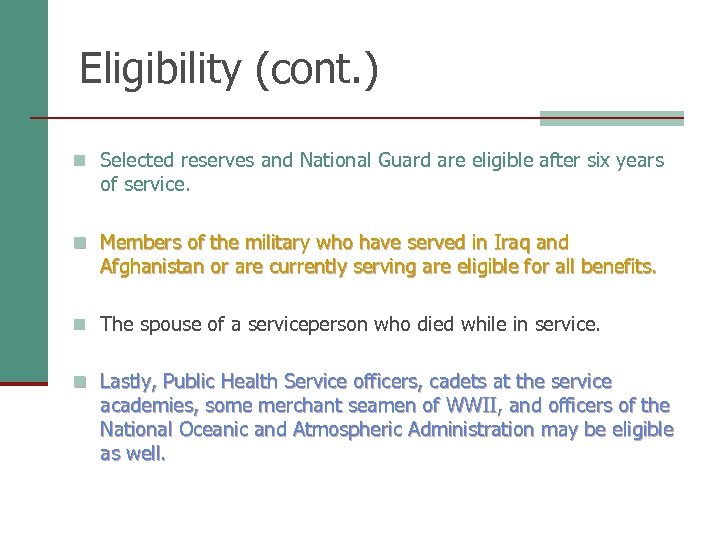 Eligibility (cont.)

Selected reserves and National Guard are eligible after six years of service.

Members of the military who have served in Iraq and Afghanistan or are currently serving are eligible for all benefits.

The spouse of a serviceperson who died while in service.

Lastly, Public Health Service officers, cadets at the service academies, some merchant seamen of WWII, and officers of the National Oceanic and Atmospheric Administration may be eligible as well.